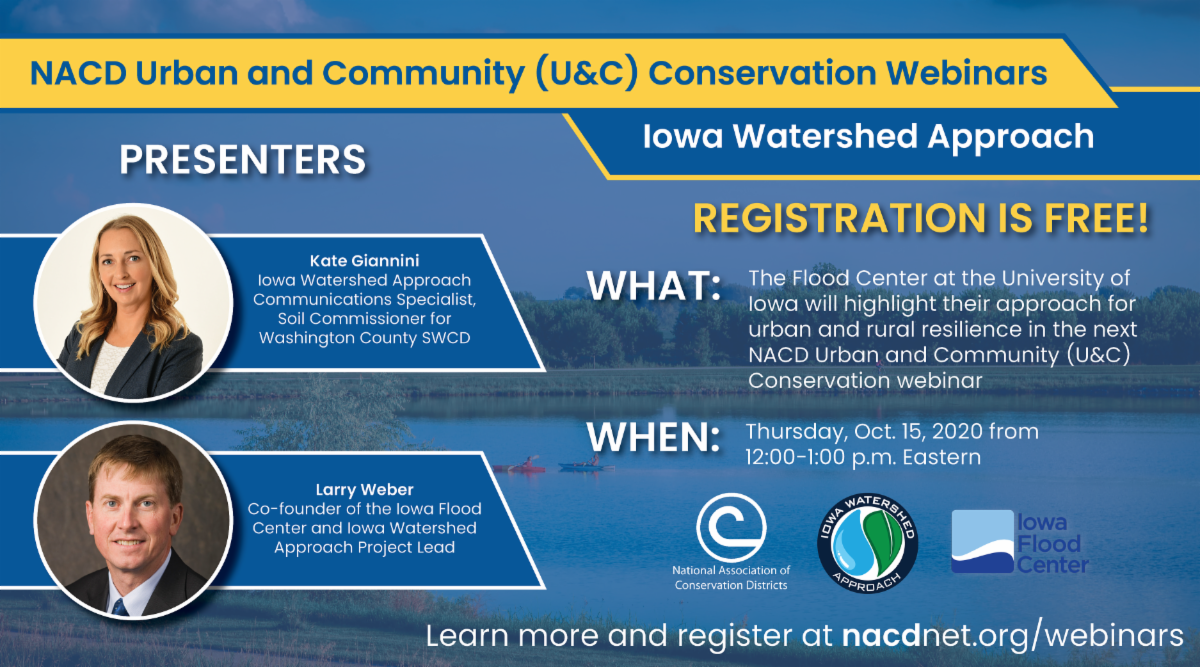 NACD Urban and Community (U&C) Conservation Webinars

Iowa Watershed Approach

PRESENTERS

Kate Giannini
Iowa Watershed Approach Communications Specialist, Soil Commissioner for Washington County SWCD

Larry Weber
Co-founder of the Iowa Flood Center and Iowa Watershed Approach Project Lead

REGISTRATION IS FREE!

WHAT: The Flood Center at the University of Iowa will highlight their approach for urban and rural resilience in the next NACD Urban and Community (U&C) Conservation webinar

WHEN: Thursday, Oct. 15, 2020 from 12:00-1:00 p.m. Eastern

National Association of Conservation Districts

IOWA WATERSHED APPROACH

Iowa Flood Center

Learn more and register at nacdnet.org/webinars